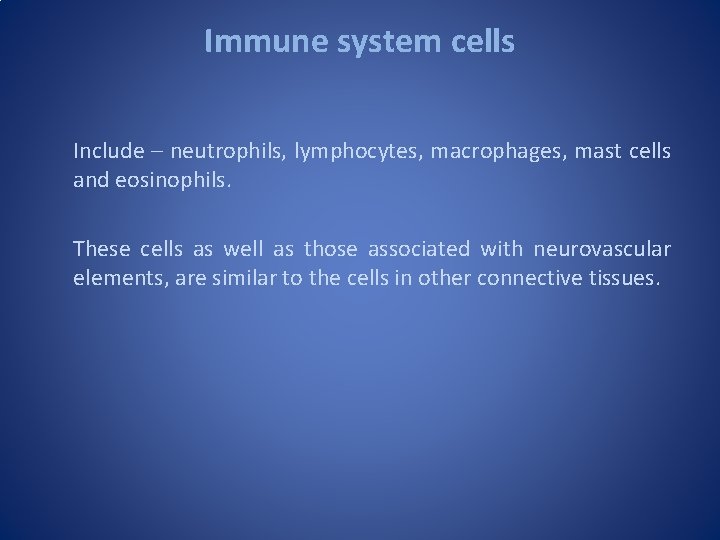 Immune system cells

Include – neutrophils, lymphocytes, macrophages, mast cells and eosinophils.

These cells as well as those associated with neurovascular elements, are similar to the cells in other connective tissues.